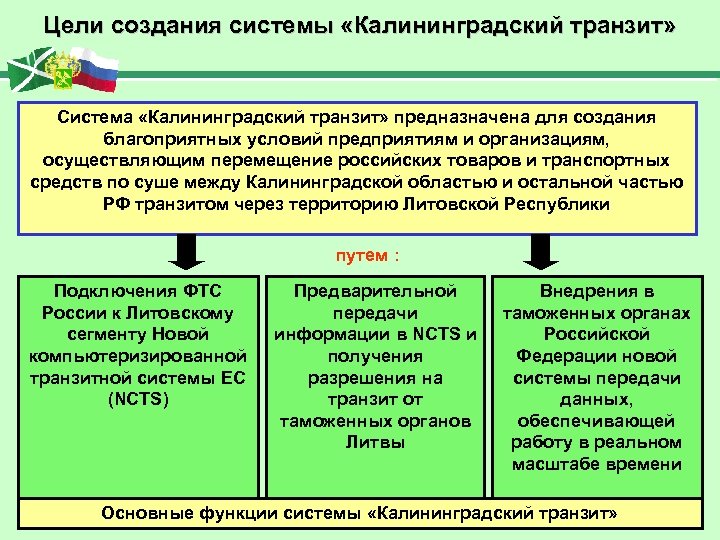 Цели создания системы «Калининградский транзит»

Система «Калининградский транзит» предназначена для создания благоприятных условий предприятиям и организациям, осуществляющим перемещение российских товаров и транспортных средств по суше между Калининградской областью и остальной частью РФ транзитом через территорию Литовской Республики

путем :

Подключения ФТС России к Литовскому сегменту Новой компьютеризированной транзитной системы ЕС (NCTS)

Предварительной передачи информации в NCTS и получения разрешения на транзит от таможенных органов Литвы

Внедрения в таможенных органах Российской Федерации новой системы передачи данных, обеспечивающей работу в реальном масштабе времени

Основные функции системы «Калининградский транзит»